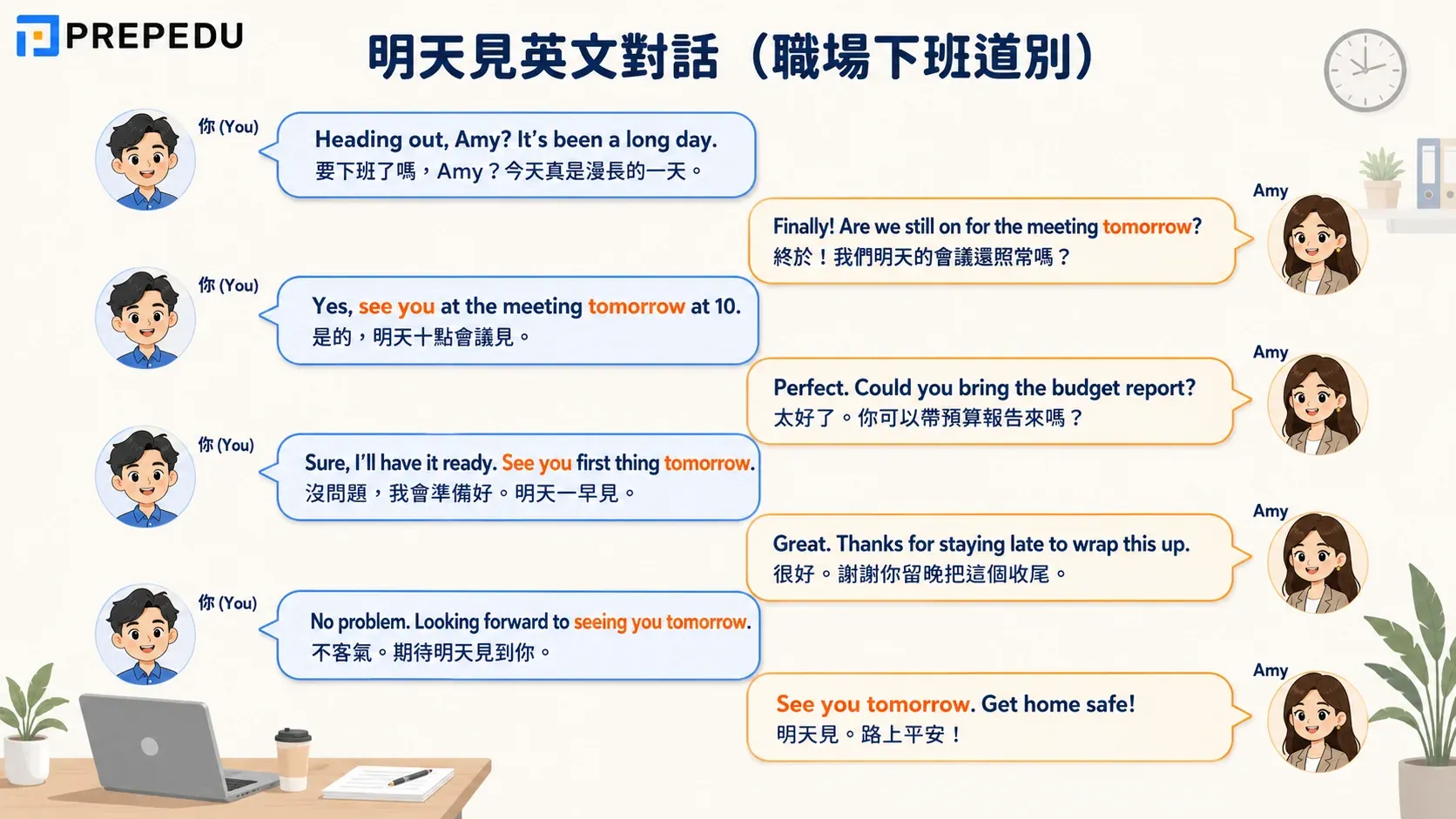 PREPEDU

明天見英文對話（職場下班道別）

你 (You)
Heading out, Amy? It's been a long day.
要下班了嗎，Amy？今天真是漫長的一天。

Amy
Finally! Are we still on for the meeting tomorrow?
終於！我們明天的會議還照常嗎？

你 (You)
Yes, see you at the meeting tomorrow at 10.
是的，明天十點會議見。

Amy
Perfect. Could you bring the budget report?
太好了。你可以帶預算報告來嗎？

你 (You)
Sure, I'll have it ready. See you first thing tomorrow.
沒問題，我會準備好。明天一早見。

Amy
Great. Thanks for staying late to wrap this up.
很好。謝謝你留晚把這個收尾。

你 (You)
No problem. Looking forward to seeing you tomorrow.
不客氣。期待明天見到你。

Amy
See you tomorrow. Get home safe!
明天見。路上平安！